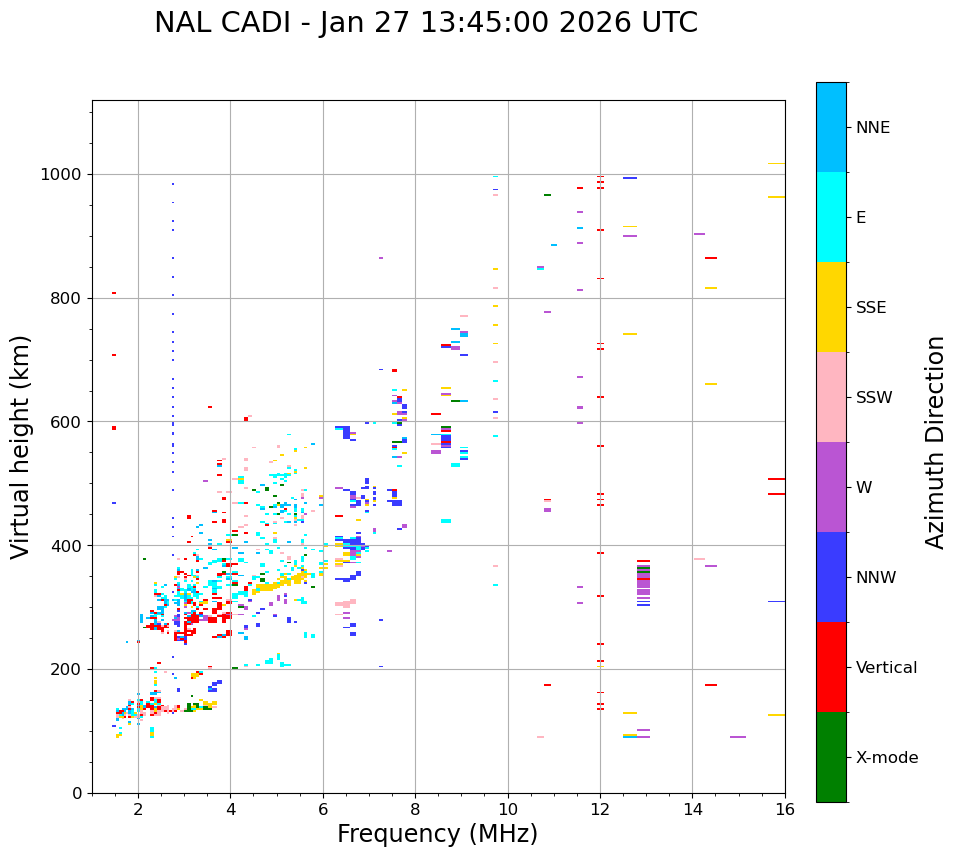 NAL CADI - Jan 27 13:45:00 2026 UTC

Virtual height (km)

1000
800
600
400
200
0

2
4
6
8
10
12
14
16

Frequency (MHz)

NNE
E
SSE
SSW
W
NNW
Vertical
X-mode

Azimuth Direction